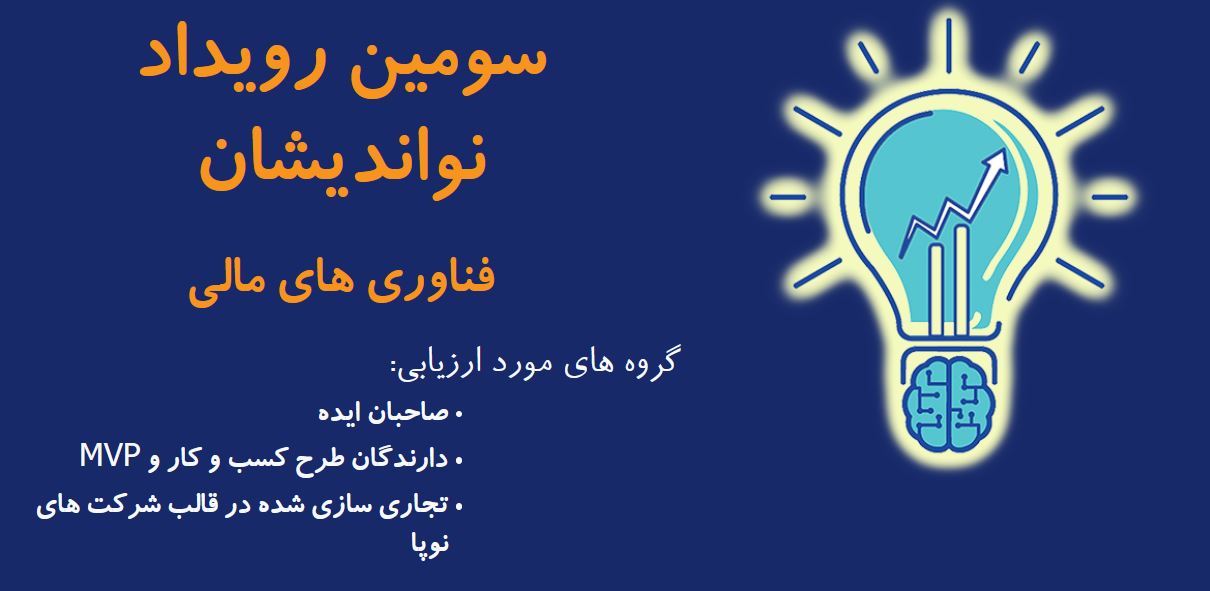 سومین رویداد
نواندیشان

فناوری های مالی

گروه های مورد ارزیابی:
• صاحبان ایده
• دارندگان طرح کسب و کار و MVP
• تجاری سازی شده در قالب شرکت های نوپا